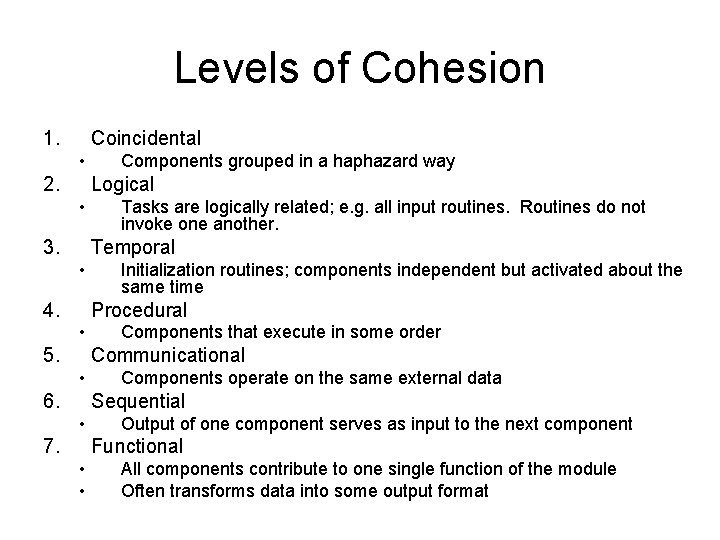 Levels of Cohesion

1. Coincidental
• Components grouped in a haphazard way
2. Logical
• Tasks are logically related; e.g. all input routines. Routines do not invoke one another.
3. Temporal
• Initialization routines; components independent but activated about the same time
4. Procedural
• Components that execute in some order
5. Communicational
• Components operate on the same external data
6. Sequential
• Output of one component serves as input to the next component
7. Functional
• All components contribute to one single function of the module
• Often transforms data into some output format